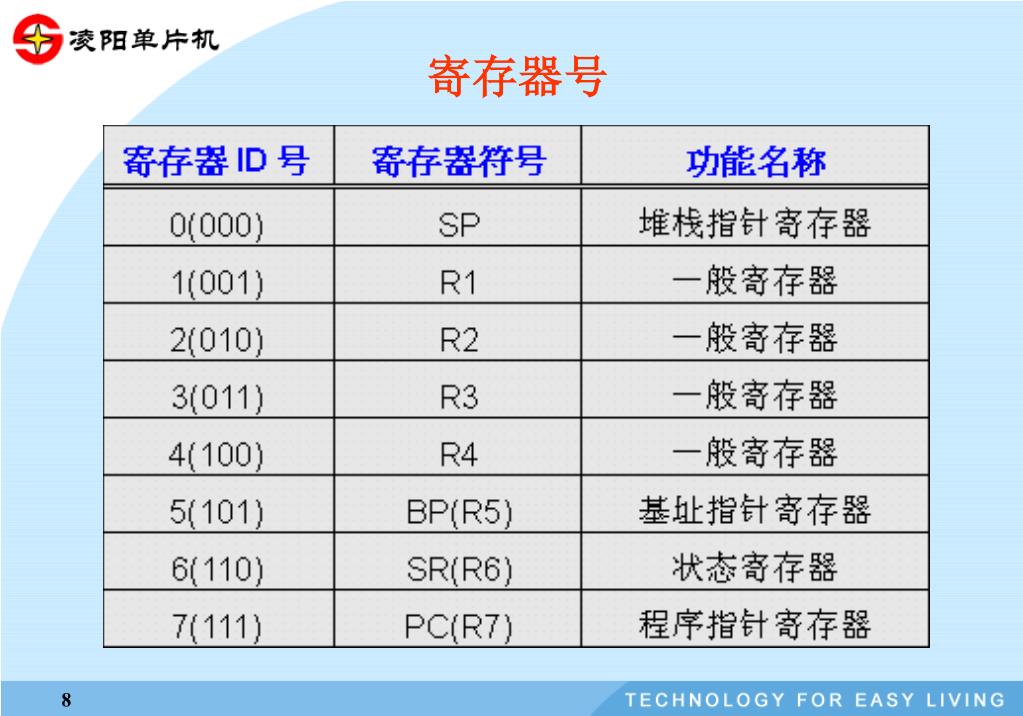 凌阳单片机

寄存器号

| 寄存器 ID 号 | 寄存器符号 | 功能名称 |
|---|---|---|
| 0(000) | SP | 堆栈指针寄存器 |
| 1(001) | R1 | 一般寄存器 |
| 2(010) | R2 | 一般寄存器 |
| 3(011) | R3 | 一般寄存器 |
| 4(100) | R4 | 一般寄存器 |
| 5(101) | BP(R5) | 基址指针寄存器 |
| 6(110) | SR(R6) | 状态寄存器 |
| 7(111) | PC(R7) | 程序指针寄存器 |

8

TECHNOLOGY FOR EASY LIVING